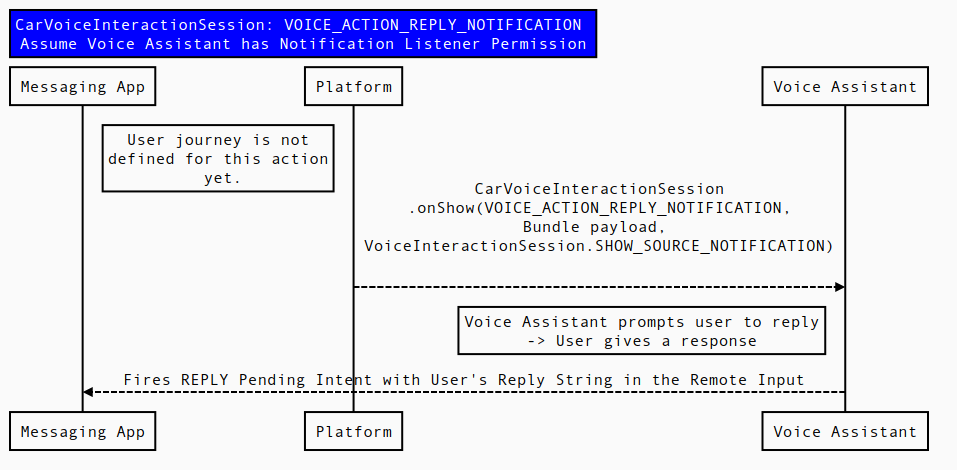 CarVoiceInteractionSession: VOICE_ACTION_REPLY_NOTIFICATION
Assume Voice Assistant has Notification Listener Permission

Messaging App

Platform

Voice Assistant

User journey is not defined for this action yet.

CarVoiceInteractionSession .onShow(VOICE_ACTION_REPLY_NOTIFICATION, Bundle payload, VoiceInteractionSession.SHOW_SOURCE_NOTIFICATION)

Voice Assistant prompts user to reply -> User gives a response

Fires REPLY Pending Intent with User's Reply String in the Remote Input

Messaging App

Platform

Voice Assistant